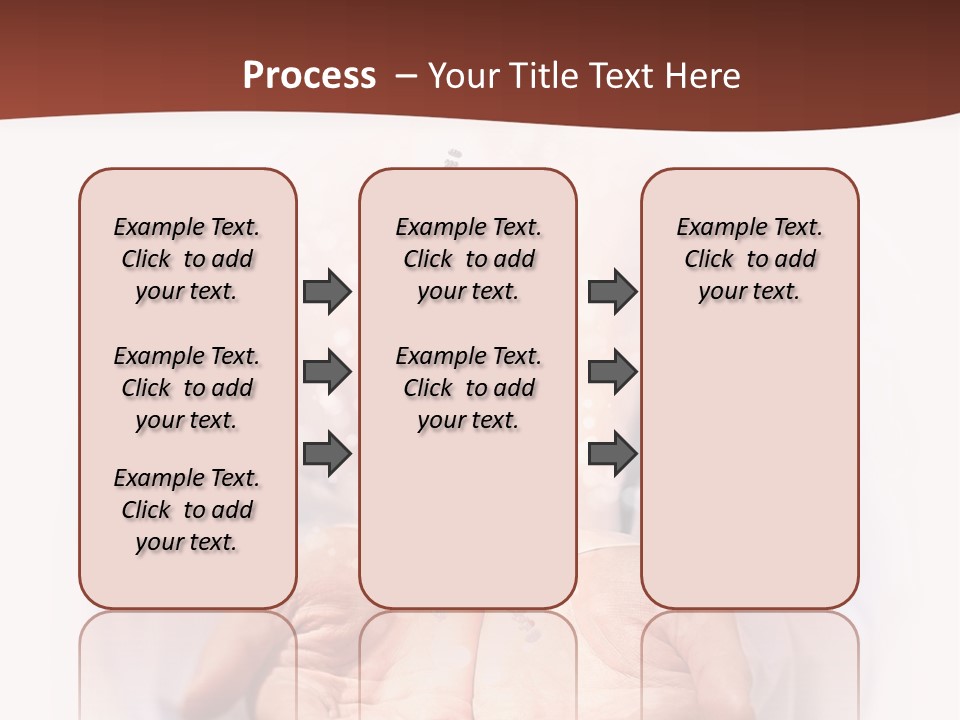 Process – Your Title Text Here

Example Text. Click to add your text.

Example Text. Click to add your text.

Example Text. Click to add your text.

Example Text. Click to add your text.

Example Text. Click to add your text.

Example Text. Click to add your text.